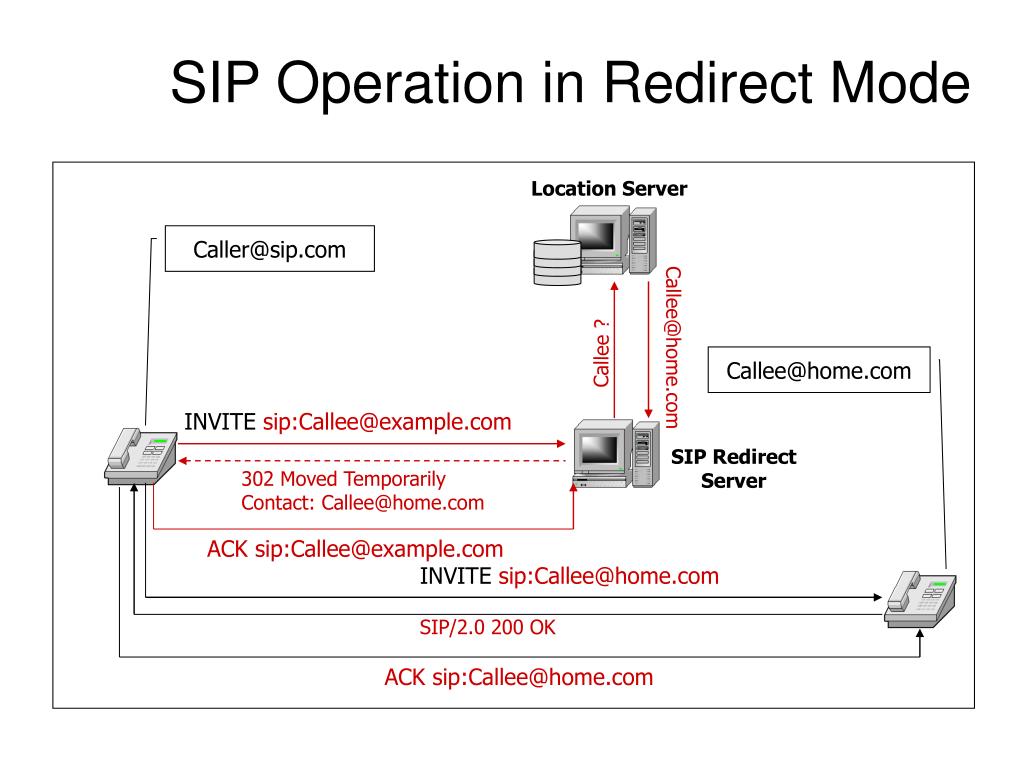 SIP Operation in Redirect Mode

Location Server

Caller@sip.com

Callee ?

Callee@home.com

Callee@home.com

INVITE sip:Callee@example.com

SIP Redirect Server

302 Moved Temporarily
Contact: Callee@home.com

ACK sip:Callee@example.com

INVITE sip:Callee@home.com

SIP/2.0 200 OK

ACK sip:Callee@home.com